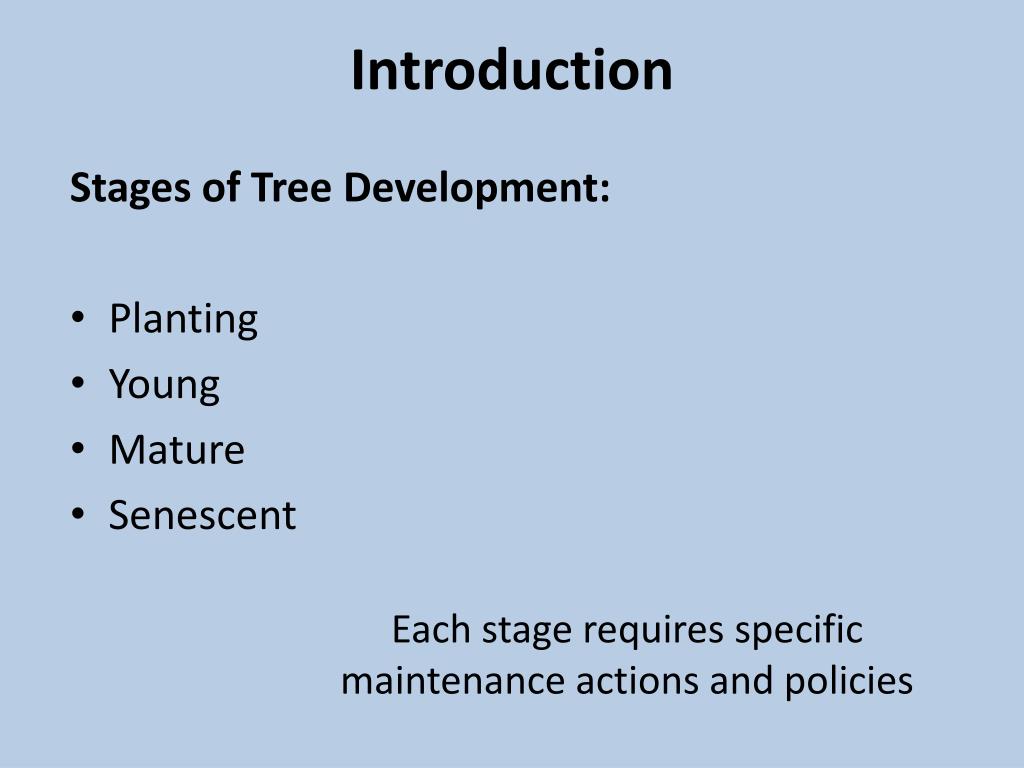 Introduction

Stages of Tree Development:

• Planting
• Young
• Mature
• Senescent

Each stage requires specific maintenance actions and policies